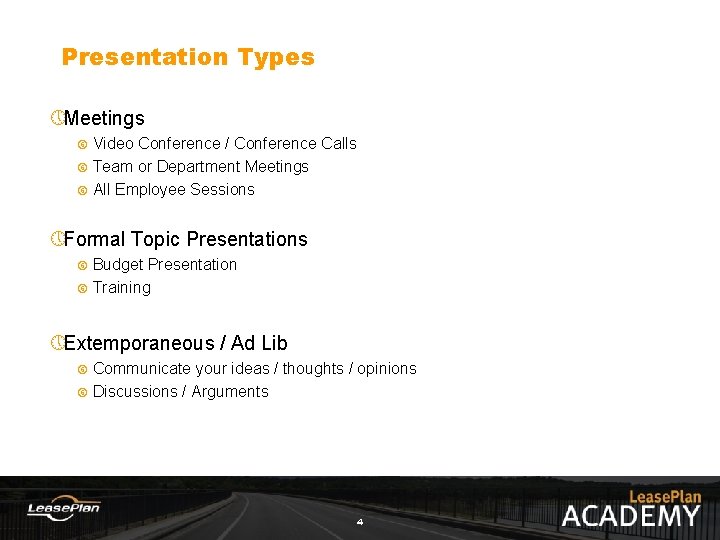 Presentation Types

Meetings
Video Conference / Conference Calls
Team or Department Meetings
All Employee Sessions

Formal Topic Presentations
Budget Presentation
Training

Extemporaneous / Ad Lib
Communicate your ideas / thoughts / opinions
Discussions / Arguments

LeasePlan
4
LeasePlan ACADEMY